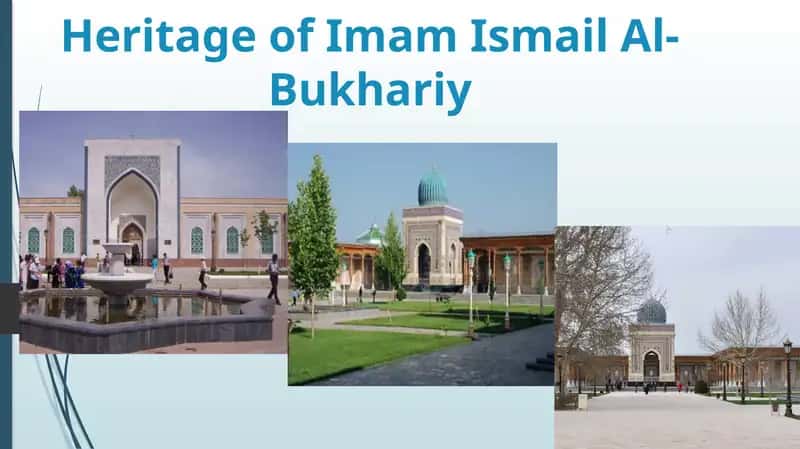 Heritage of Imam Ismail Al-Bukhariy